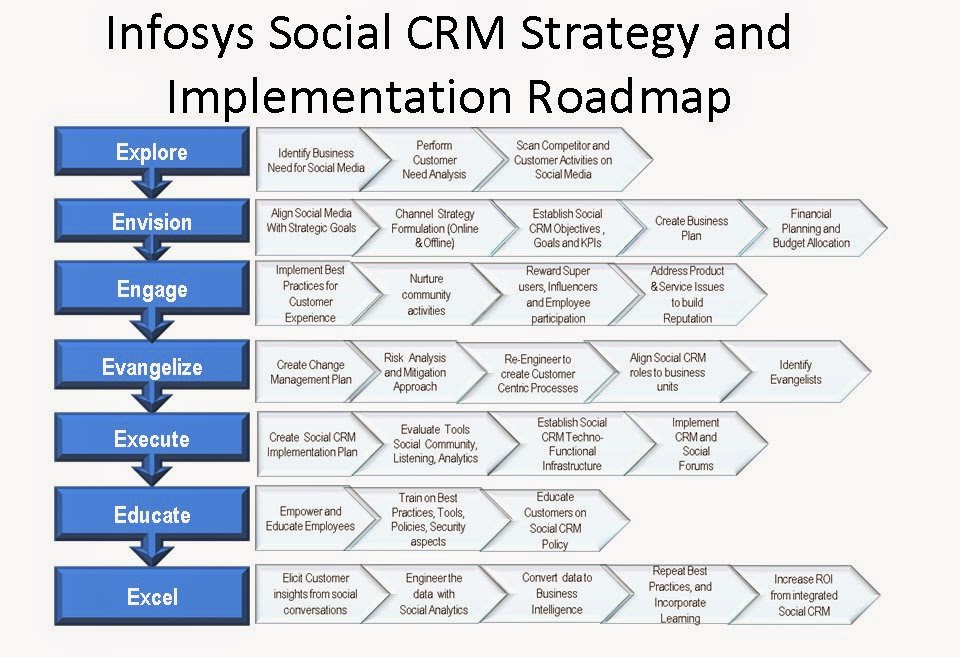 Infosys Social CRM Strategy and Implementation Roadmap

Explore
Identify Business Need for Social Media
Perform Customer Need Analysis
Scan Competitor and Customer Activities on Social Media

Envision
Align Social Media With Strategic Goals
Channel Strategy Formulation (Online & Offline)
Establish Social CRM Objectives , Goals and KPIs
Create Business Plan
Financial Planning and Budget Allocation

Engage
Implement Best Practices for Customer Experience
Nurture community activities
Reward Super users, Influencers and Employee participation
Address Product & Service Issues to build Reputation

Evangelize
Create Change Management Plan
Risk Analysis and Mitigation Approach
Re-Engineer to create Customer Centric Processes
Align Social CRM roles to business units
Identify Evangelists

Execute
Create Social CRM Implementation Plan
Evaluate Tools Social Community, Listening, Analytics
Establish Social CRM Techno-Functional Infrastructure
Implement CRM and Social Forums

Educate
Empower and Educate Employees
Train on Best Practices, Tools, Policies, Security aspects
Educate Customers on Social CRM Policy

Excel
Elicit Customer insights from social conversations
Engineer the data with Social Analytics
Convert data to Business Intelligence
Repeat Best Practices, and Incorporate Learning
Increase ROI from integrated Social CRM